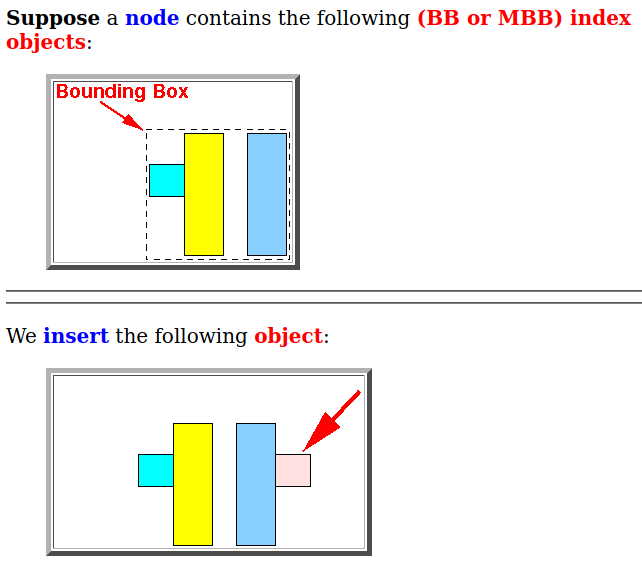 Suppose a node contains the following (BB or MBB) index objects:

Bounding Box

We insert the following object: